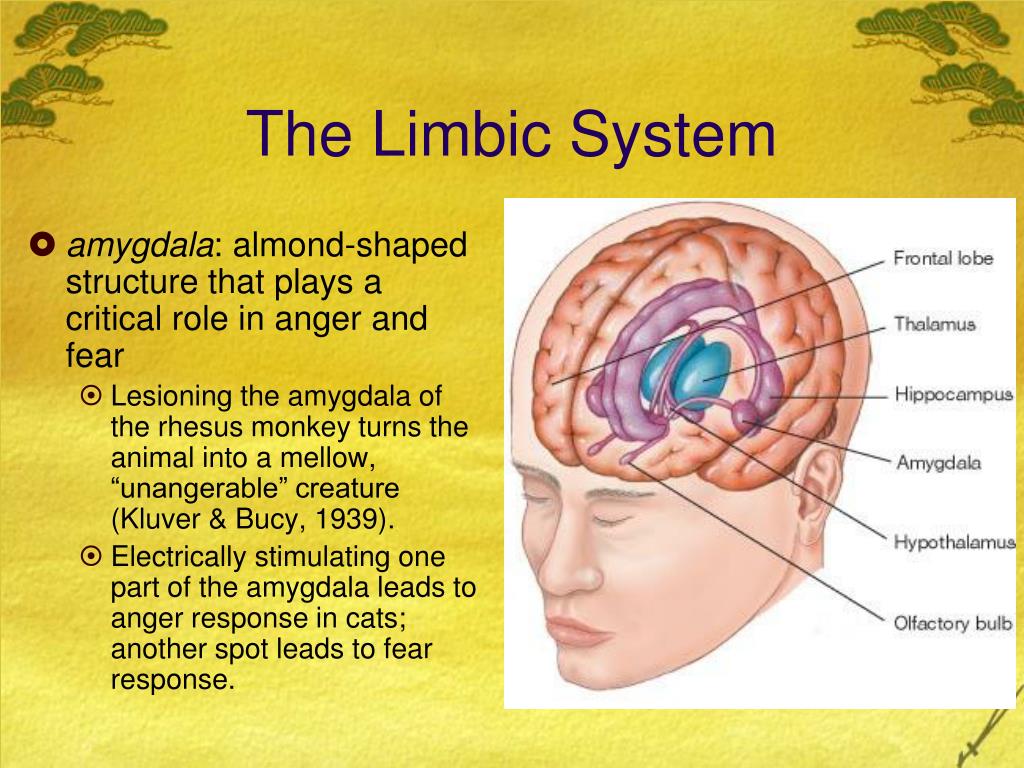 The Limbic System

amygdala: almond-shaped structure that plays a critical role in anger and fear

Lesioning the amygdala of the rhesus monkey turns the animal into a mellow, “unangerable” creature (Kluver & Bucy, 1939).

Electrically stimulating one part of the amygdala leads to anger response in cats; another spot leads to fear response.

Frontal lobe
Thalamus
Hippocampus
Amygdala
Hypothalamus
Olfactory bulb